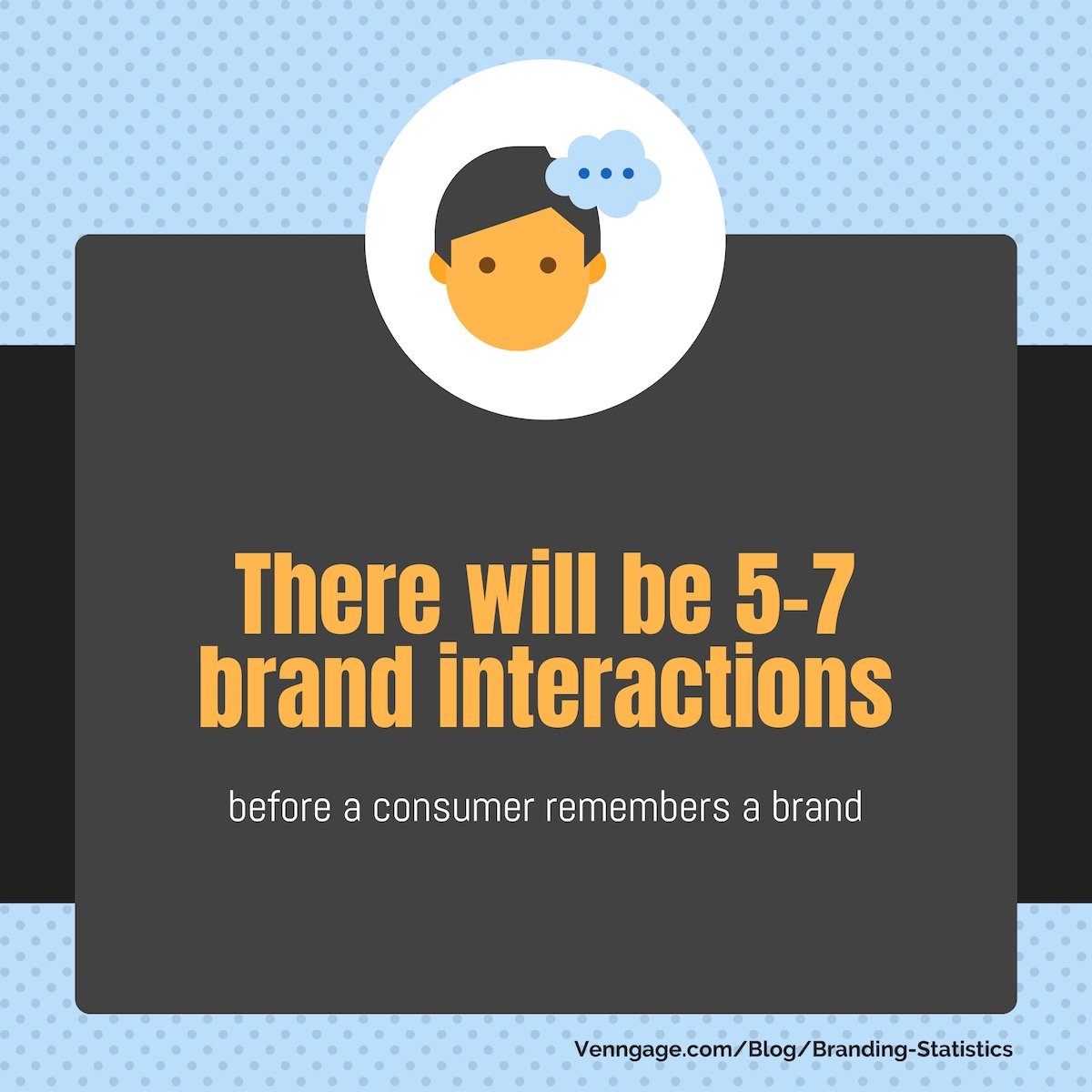 There will be 5-7 brand interactions

before a consumer remembers a brand

Venngage.com/Blog/Branding-Statistics